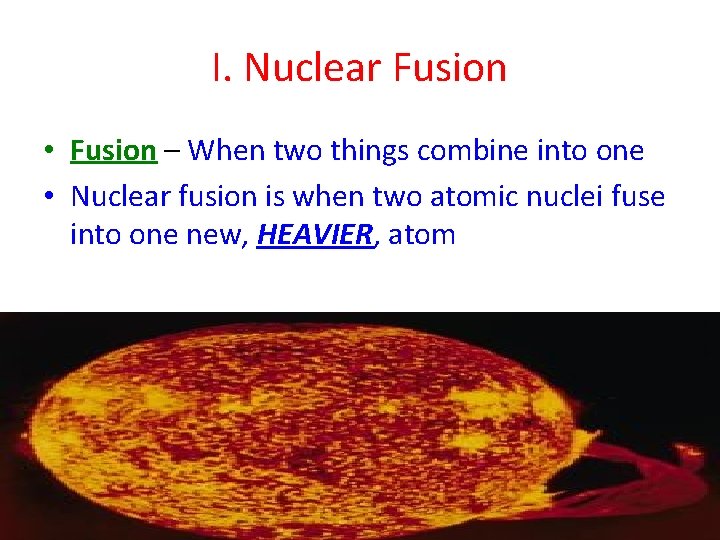 I. Nuclear Fusion

• Fusion – When two things combine into one
• Nuclear fusion is when two atomic nuclei fuse into one new, HEAVIER, atom